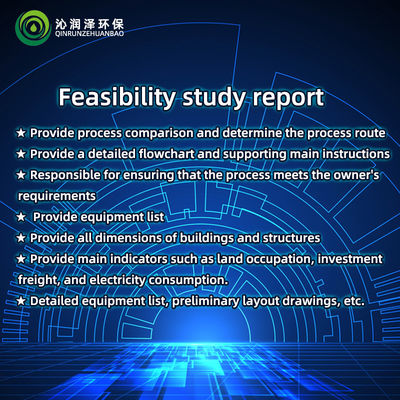 沁润泽环保
QINRUNZEHUANBAO

Feasibility study report

★ Provide process comparison and determine the process route
★ Provide a detailed flowchart and supporting main instructions
★ Responsible for ensuring that the process meets the owner's requirements
★ Provide equipment list
★ Provide all dimensions of buildings and structures
★ Provide main indicators such as land occupation, investment freight, and electricity consumption.
★ Detailed equipment list, preliminary layout drawings, etc.